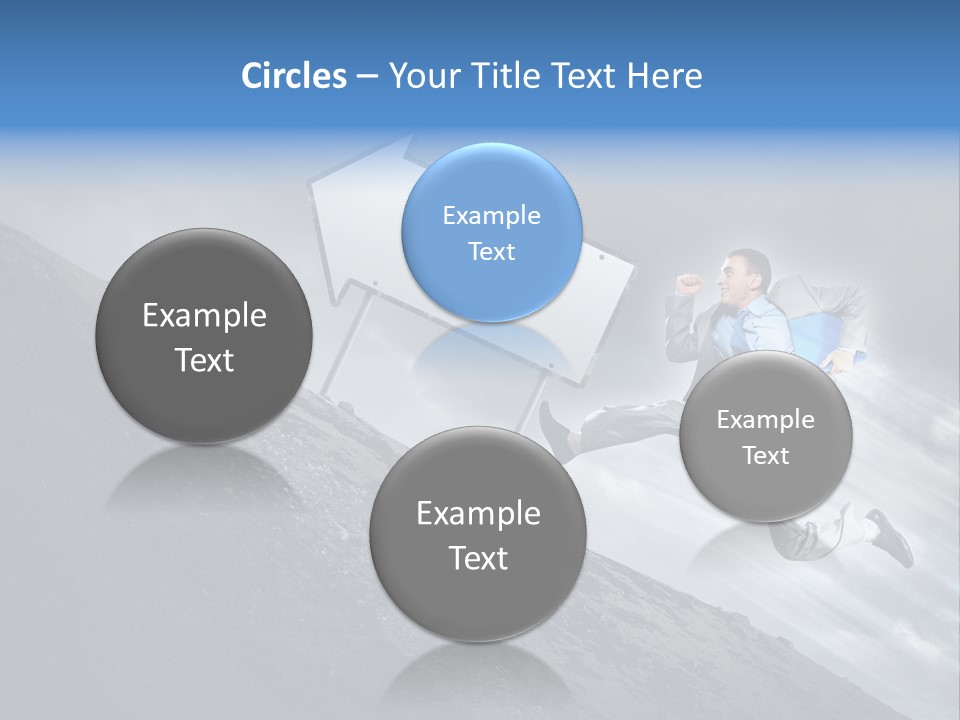 Circles – Your Title Text Here

Example Text

Example Text

Example Text

Example Text